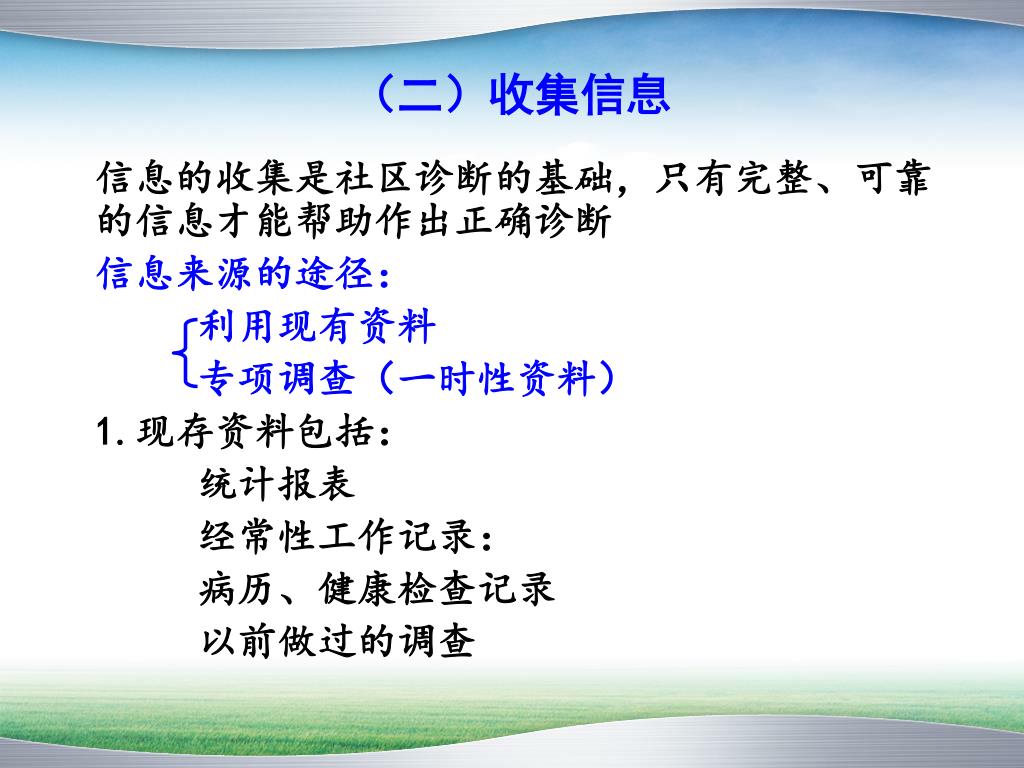 （二）收集信息

信息的收集是社区诊断的基础，只有完整、可靠的信息才能帮助作出正确诊断

信息来源的途径：

利用现有资料
专项调查（一时性资料）

1. 现存资料包括：

统计报表

经常性工作记录：

病历、健康检查记录

以前做过的调查